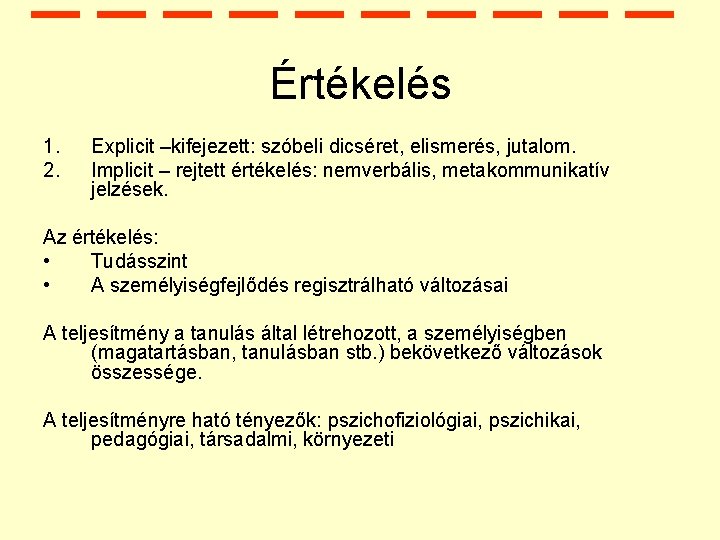 Értékelés

1. Explicit –kifejezett: szóbeli dicséret, elismerés, jutalom.
2. Implicit – rejtett értékelés: nemverbális, metakommunikatív jelzések.

Az értékelés:
• Tudásszint
• A személyiségfejlődés regisztrálható változásai

A teljesítmény a tanulás által létrehozott, a személyiségben (magatartásban, tanulásban stb.) bekövetkező változások összessége.

A teljesítményre ható tényezők: pszichofiziológiai, pszichikai, pedagógiai, társadalmi, környezeti